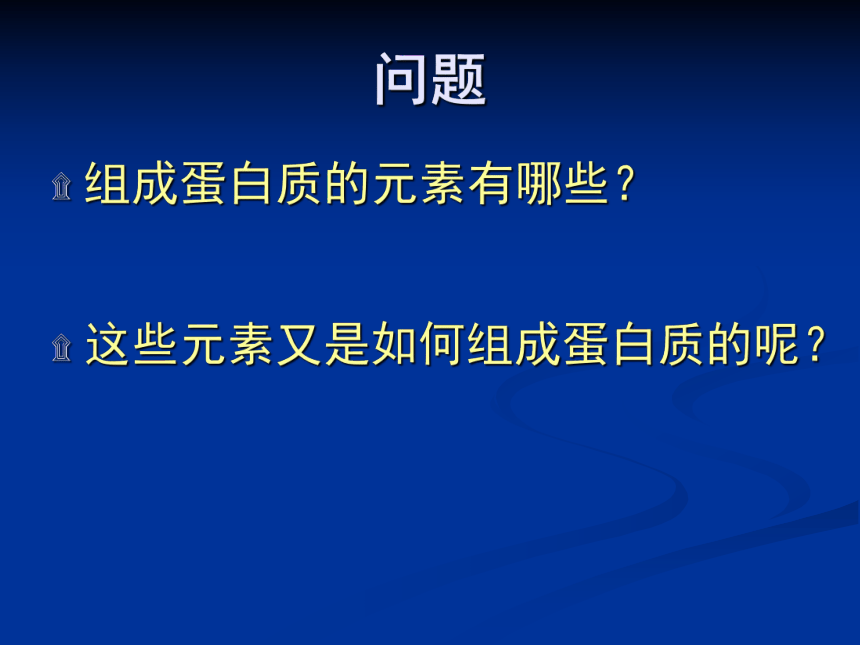 问题

组成蛋白质的元素有哪些？

这些元素又是如何组成蛋白质的呢？